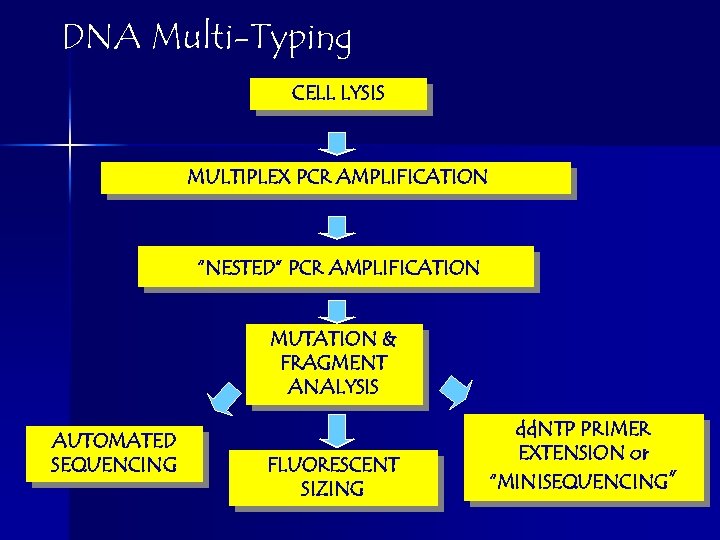 DNA Multi-Typing

CELL LYSIS

MULTIPLEX PCR AMPLIFICATION

"NESTED" PCR AMPLIFICATION

MUTATION & FRAGMENT ANALYSIS

AUTOMATED SEQUENCING

FLUORESCENT SIZING

ddNTP PRIMER EXTENSION or "MINISEQUENCING"